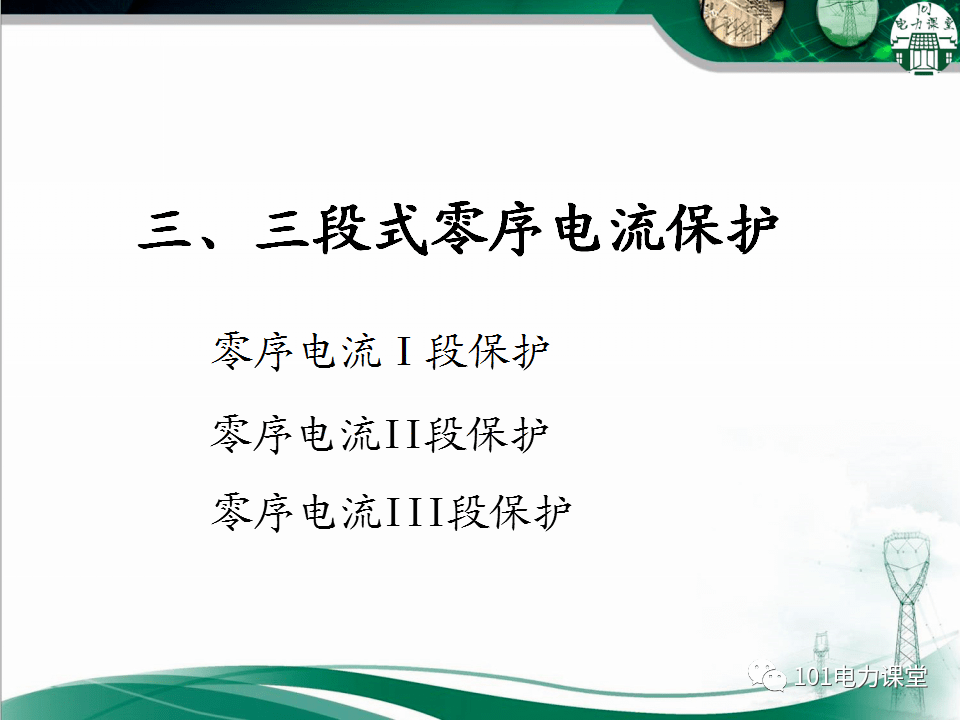 101
电力课堂

三、三段式零序电流保护

零序电流Ⅰ段保护

零序电流II段保护

零序电流III段保护

101电力课堂